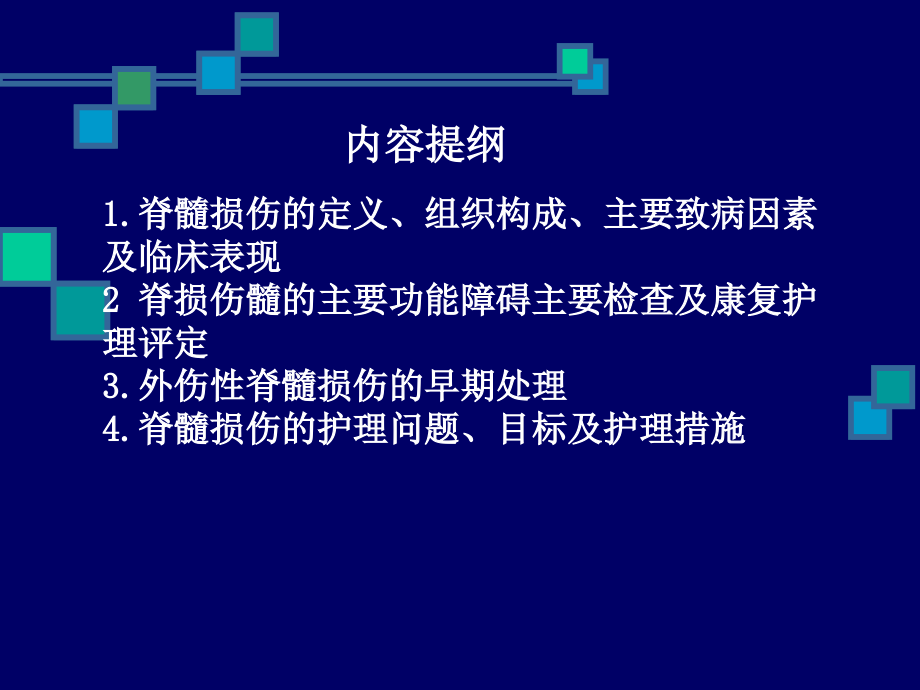 内容提纲

1.脊髓损伤的定义、组织构成、主要致病因素及临床表现
2 脊损伤髓的主要功能障碍主要检查及康复护理评定
3.外伤性脊髓损伤的早期处理
4.脊髓损伤的护理问题、目标及护理措施